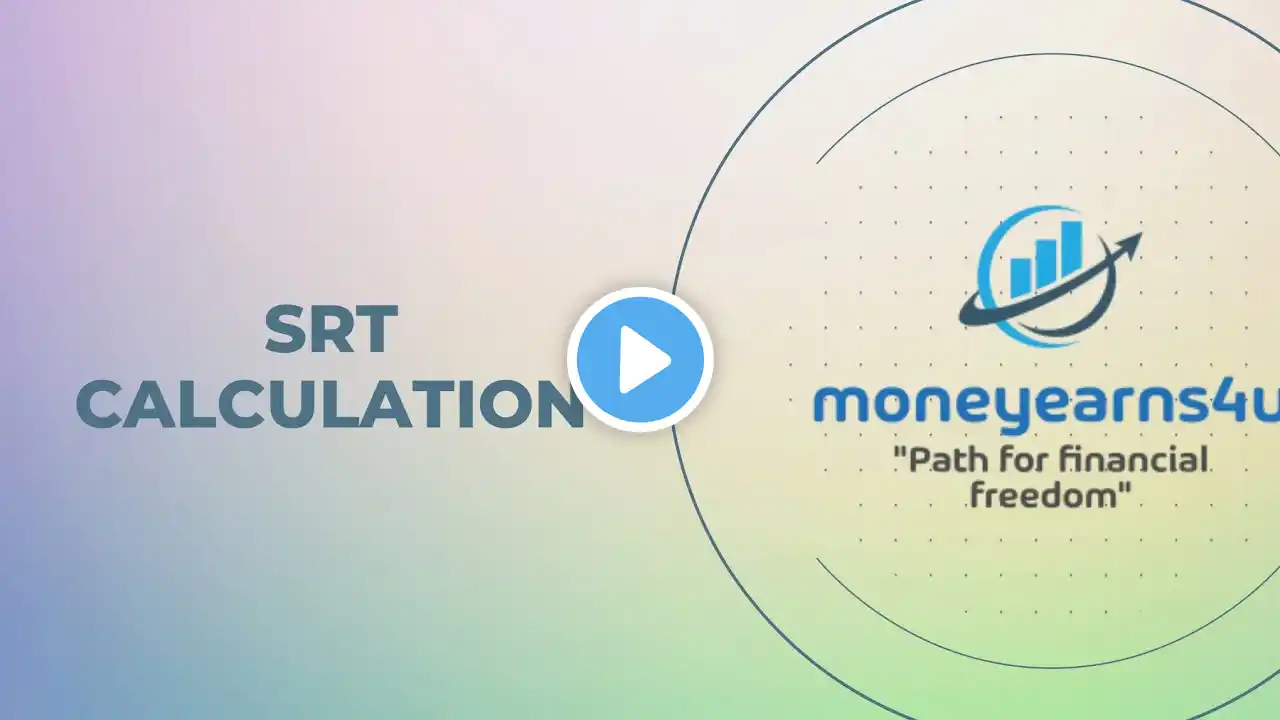 SRT CALCULATION

moneyearns4u
"Path for financial freedom"